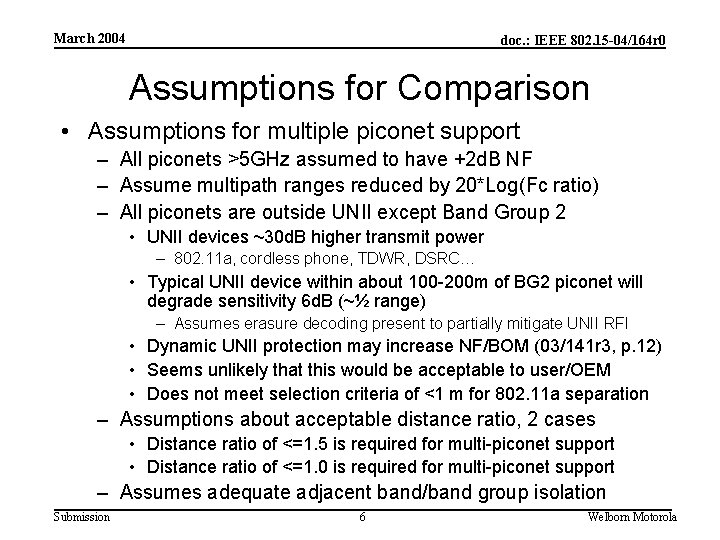 March 2004

doc.: IEEE 802.15-04/164r0

Assumptions for Comparison

• Assumptions for multiple piconet support
– All piconets >5GHz assumed to have +2dB NF
– Assume multipath ranges reduced by 20*Log(Fc ratio)
– All piconets are outside UNII except Band Group 2
• UNII devices ~30dB higher transmit power
– 802.11a, cordless phone, TDWR, DSRC…
• Typical UNII device within about 100-200m of BG2 piconet will degrade sensitivity 6dB (~½ range)
– Assumes erasure decoding present to partially mitigate UNII RFI
• Dynamic UNII protection may increase NF/BOM (03/141r3, p.12)
• Seems unlikely that this would be acceptable to user/OEM
• Does not meet selection criteria of <1 m for 802.11a separation
– Assumptions about acceptable distance ratio, 2 cases
• Distance ratio of <=1.5 is required for multi-piconet support
• Distance ratio of <=1.0 is required for multi-piconet support
– Assumes adequate adjacent band/band group isolation

Submission

6

Welborn Motorola